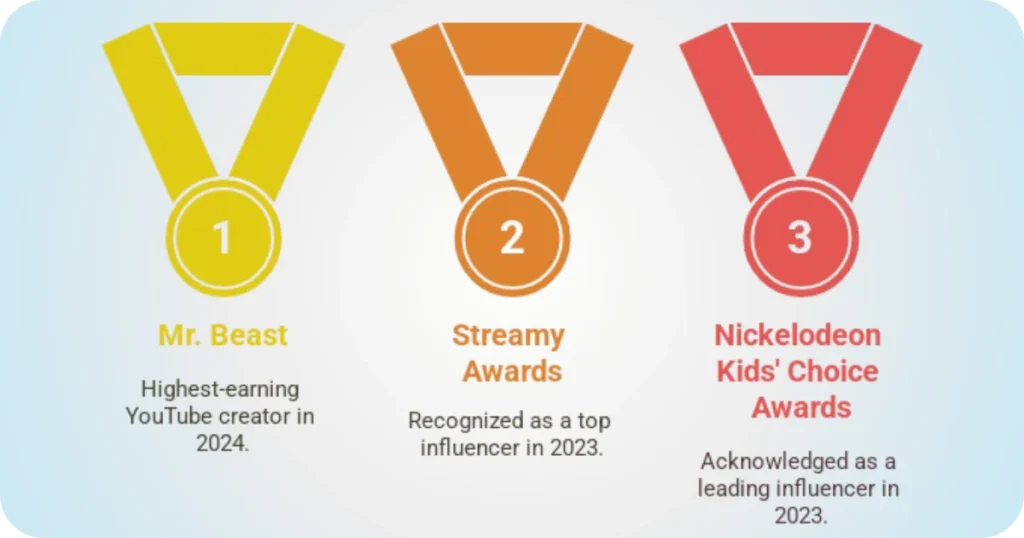 1

Mr. Beast

Highest-earning YouTube creator in 2024.

2

Streamy Awards

Recognized as a top influencer in 2023.

3

Nickelodeon Kids' Choice Awards

Acknowledged as a leading influencer in 2023.